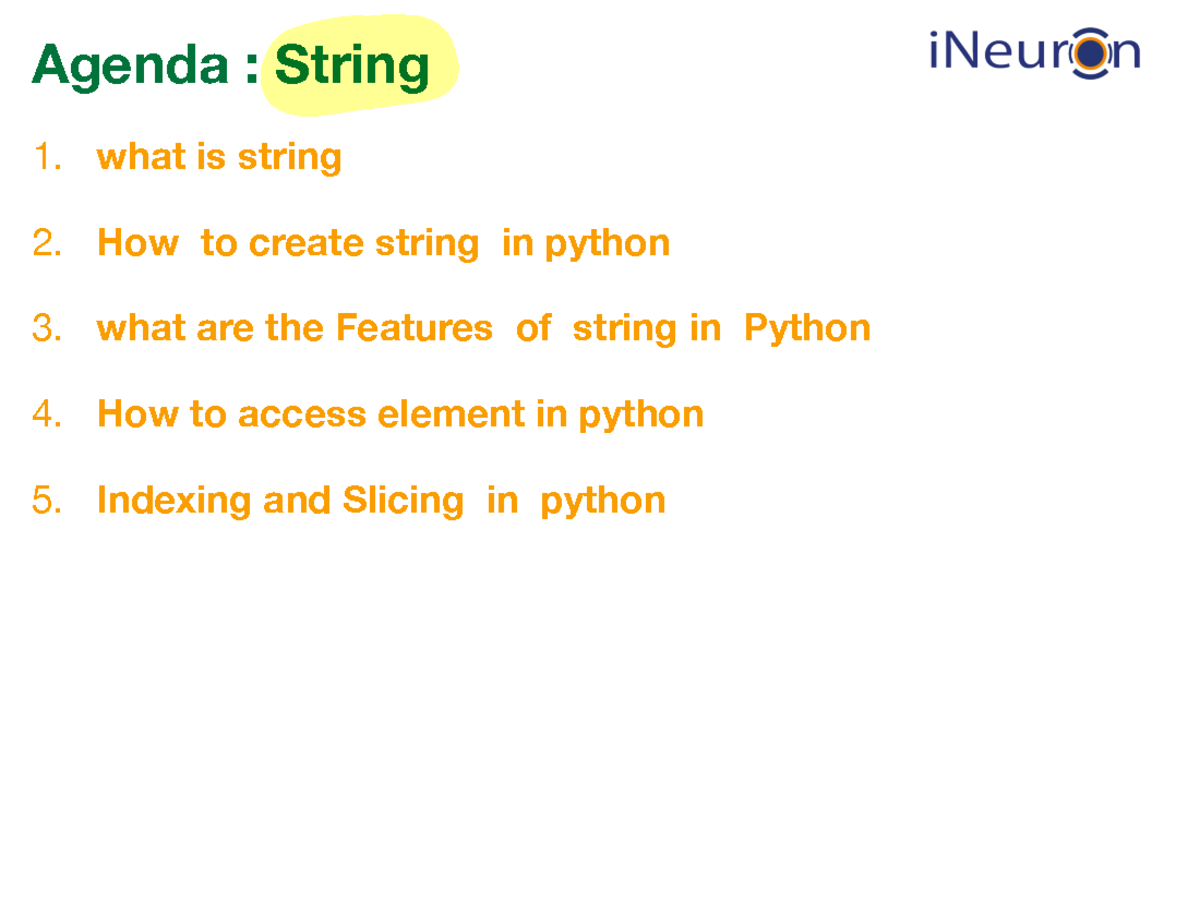 Agenda : String

iNeuron

1. what is string

2. How to create string in python

3. what are the Features of string in Python

4. How to access element in python

5. Indexing and Slicing in python